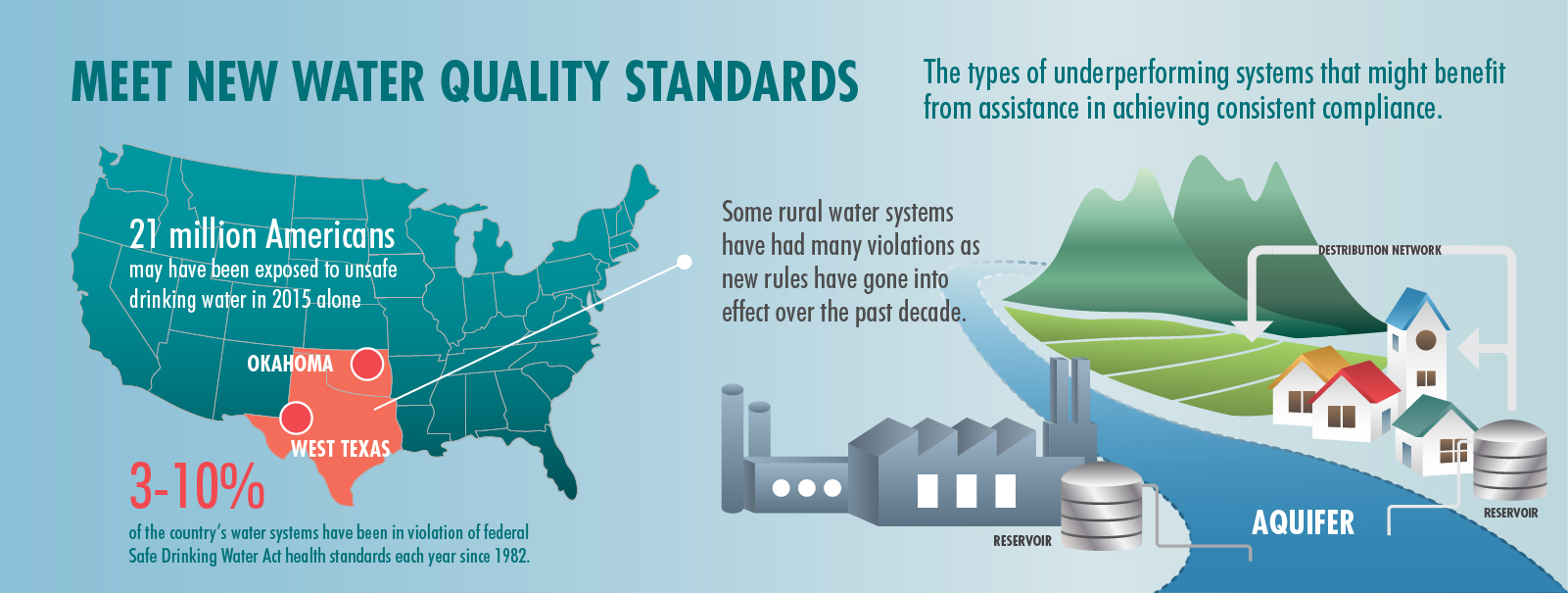 MEET NEW WATER QUALITY STANDARDS

The types of underperforming systems that might benefit from assistance in achieving consistent compliance.

21 million Americans may have been exposed to unsafe drinking water in 2015 alone

OKAHOMA

WEST TEXAS

3-10%

of the country's water systems have been in violation of federal Safe Drinking Water Act health standards each year since 1982.

Some rural water systems have had many violations as new rules have gone into effect over the past decade.

DESTRIBUTION NETWORK

RESERVOIR

AQUIFER

RESERVOIR